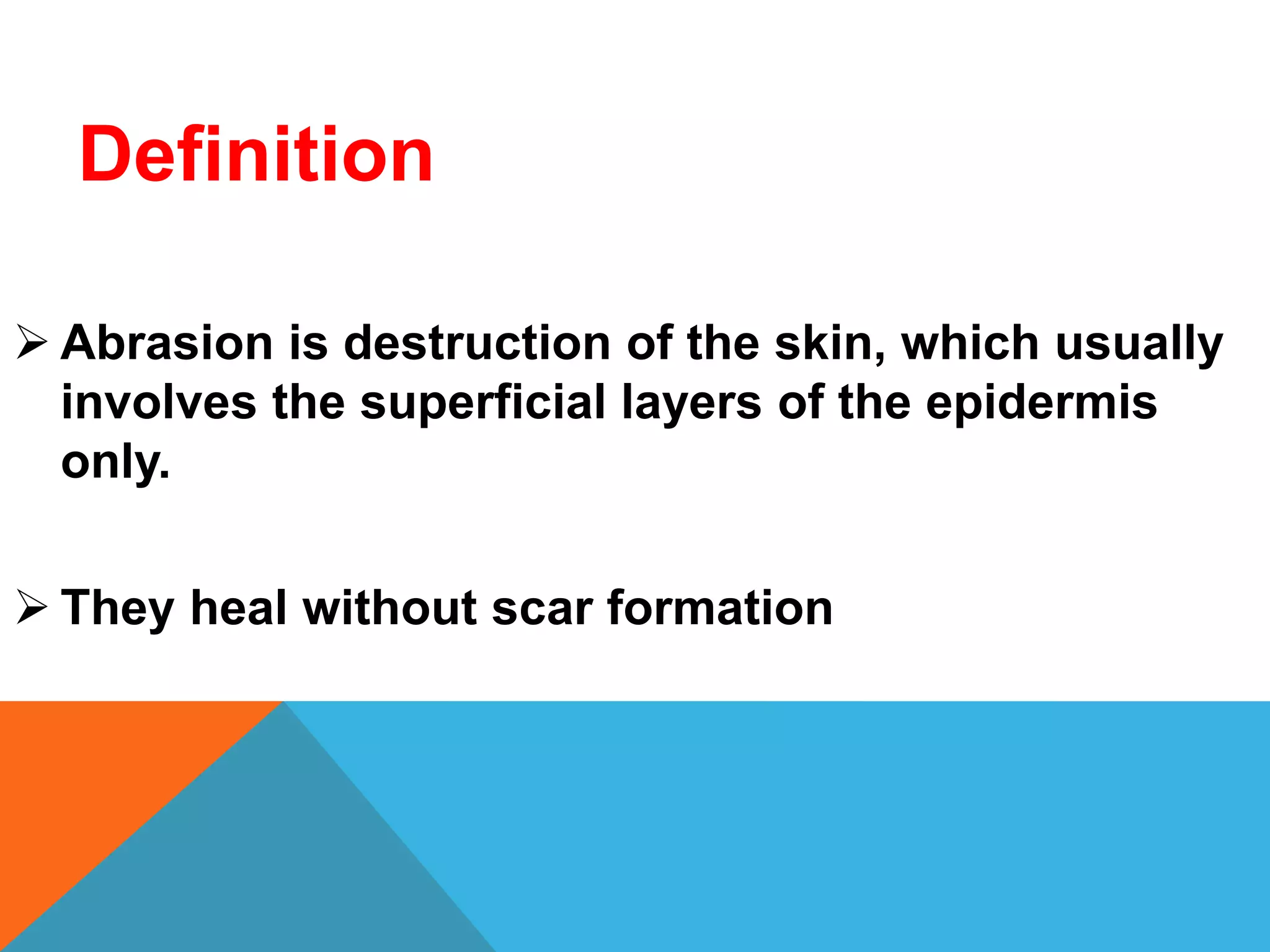 Definition

➢ Abrasion is destruction of the skin, which usually involves the superficial layers of the epidermis only.

➢ They heal without scar formation